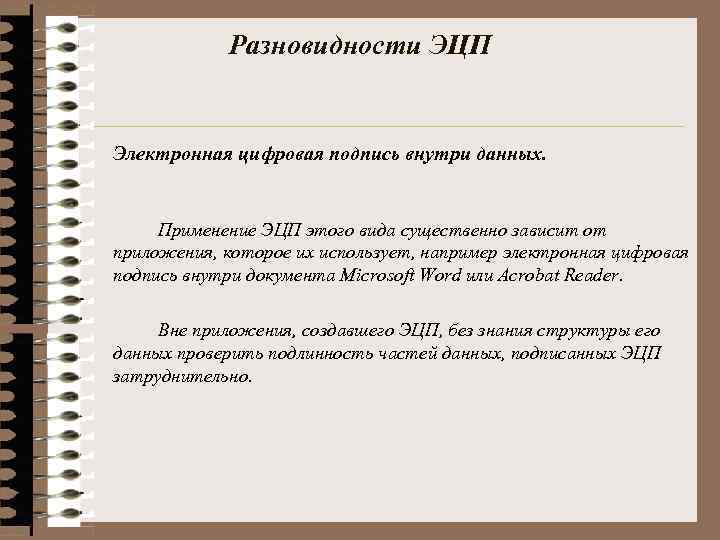 Разновидности ЭЦП

Электронная цифровая подпись внутри данных.

Применение ЭЦП этого вида существенно зависит от приложения, которое их использует, например электронная цифровая подпись внутри документа Microsoft Word или Acrobat Reader.

Вне приложения, создавшего ЭЦП, без знания структуры его данных проверить подлинность частей данных, подписанных ЭЦП затруднительно.